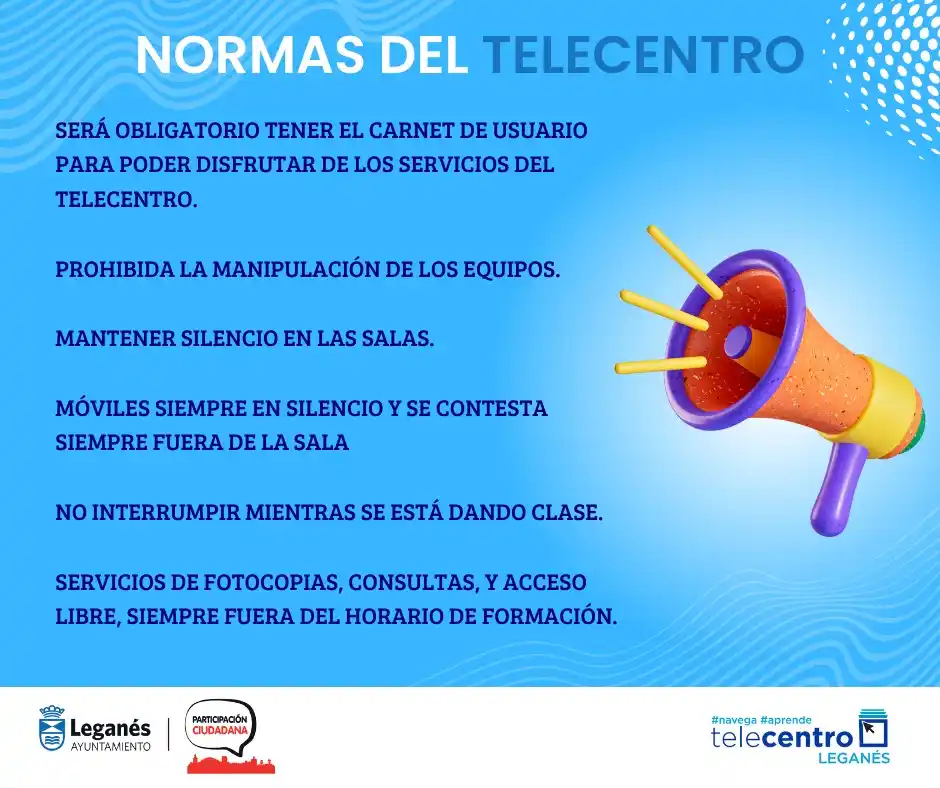 NORMAS DEL TELECENTRO

SERÁ OBLIGATORIO TENER EL CARNET DE USUARIO PARA PODER DISFRUTAR DE LOS SERVICIOS DEL TELECENTRO.

PROHIBIDA LA MANIPULACIÓN DE LOS EQUIPOS.

MANTENER SILENCIO EN LAS SALAS.

MÓVILES SIEMPRE EN SILENCIO Y SE CONTESTA SIEMPRE FUERA DE LA SALA

NO INTERRUMPIR MIENTRAS SE ESTÁ DANDO CLASE.

SERVICIOS DE FOTOCOPIAS, CONSULTAS, Y ACCESO LIBRE, SIEMPRE FUERA DEL HORARIO DE FORMACIÓN.

Leganés AYUNTAMIENTO

PARTICIPACIÓN CIUDADANA

#navega #aprende telecentro LEGANÉS